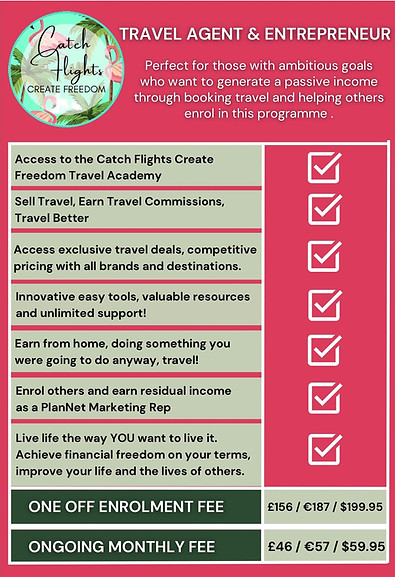 Catch Flights
CREATE FREEDOM

TRAVEL AGENT & ENTREPRENEUR

Perfect for those with ambitious goals who want to generate a passive income through booking travel and helping others enrol in this programme .

| | |
|---|---|
| Access to the Catch Flights Create Freedom Travel Academy | ☑ |
| Sell Travel, Earn Travel Commissions, Travel Better | ☑ |
| Access exclusive travel deals, competitive pricing with all brands and destinations. | ☑ |
| Innovative easy tools, valuable resources and unlimited support! | ☑ |
| Earn from home, doing something you were going to do anyway, travel! | ☑ |
| Enrol others and earn residual income as a PlanNet Marketing Rep | ☑ |
| Live life the way YOU want to live it. Achieve financial freedom on your terms, improve your life and the lives of others. | ☑ |
| ONE OFF ENROLMENT FEE | £156 / €187 / $199.95 |
| ONGOING MONTHLY FEE | £46 / €57 / $59.95 |